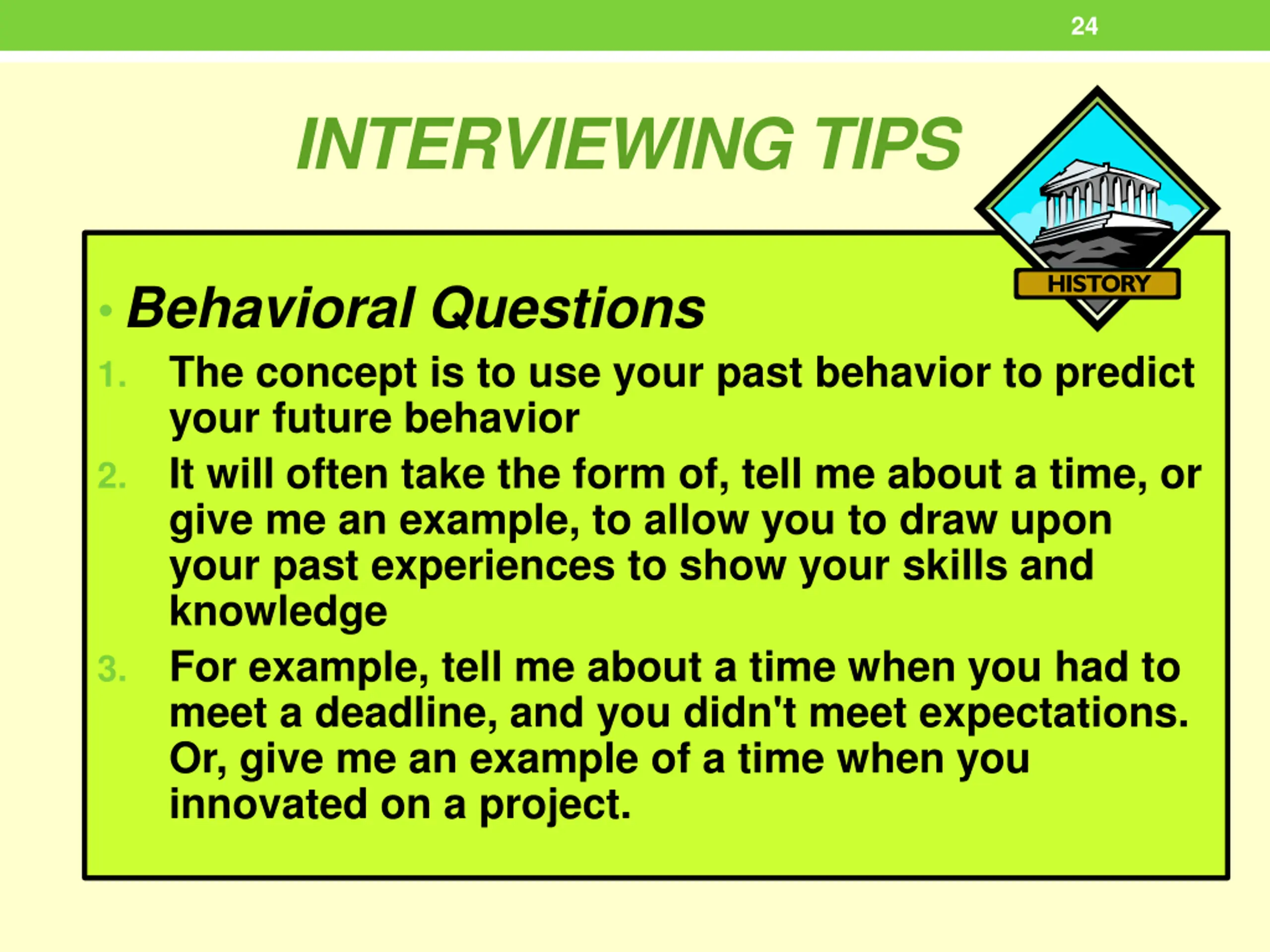 24

INTERVIEWING TIPS

HISTORY

• Behavioral Questions

1. The concept is to use your past behavior to predict your future behavior
2. It will often take the form of, tell me about a time, or give me an example, to allow you to draw upon your past experiences to show your skills and knowledge
3. For example, tell me about a time when you had to meet a deadline, and you didn't meet expectations. Or, give me an example of a time when you innovated on a project.